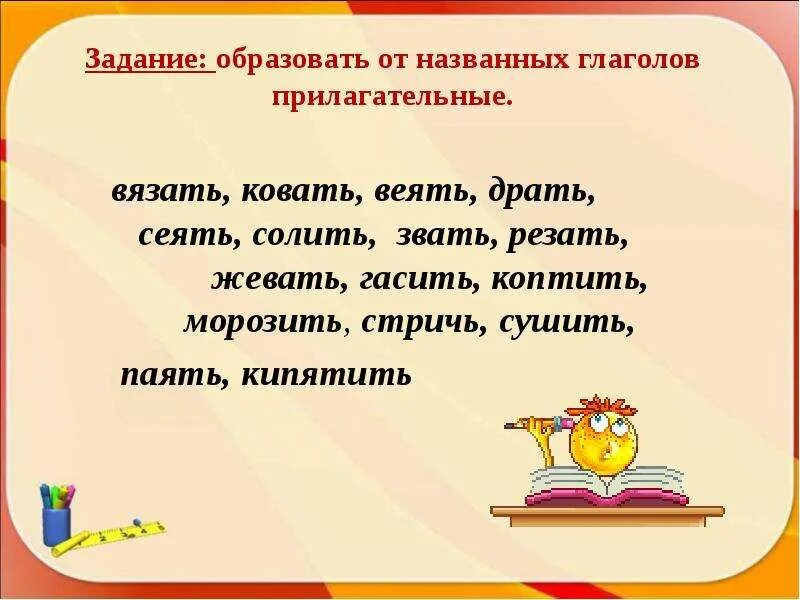 Задание: образовать от названных глаголов прилагательные.

вязать, ковать, веять, драть, сеять, солить, звать, резать, жевать, гасить, коптить, морозить, стричь, сушить, паять, кипятить